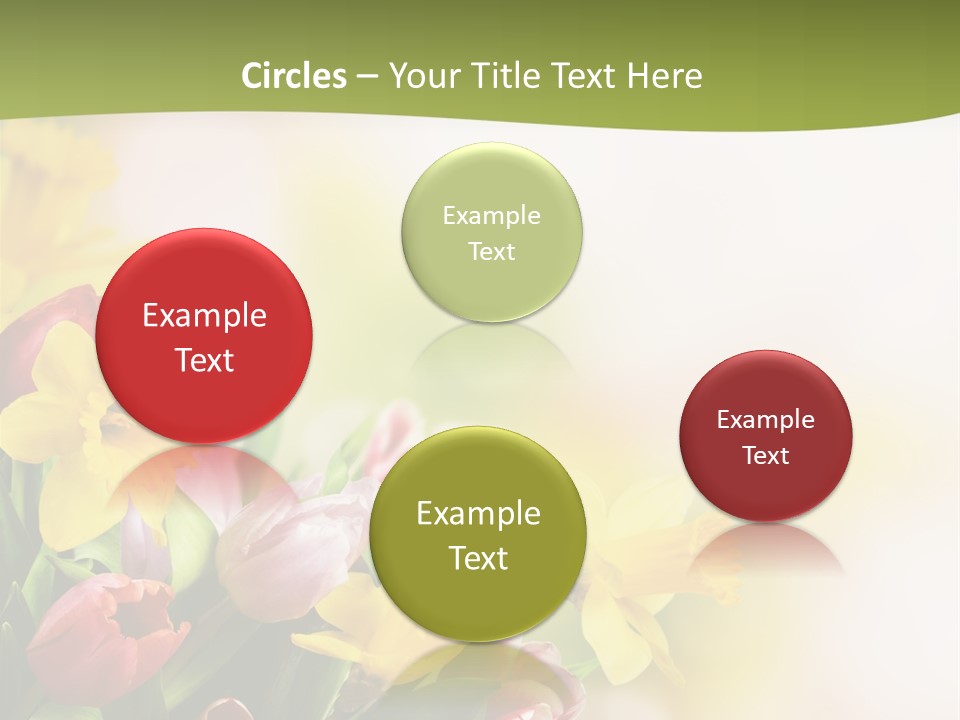 Circles – Your Title Text Here

Example Text

Example Text

Example Text

Example Text